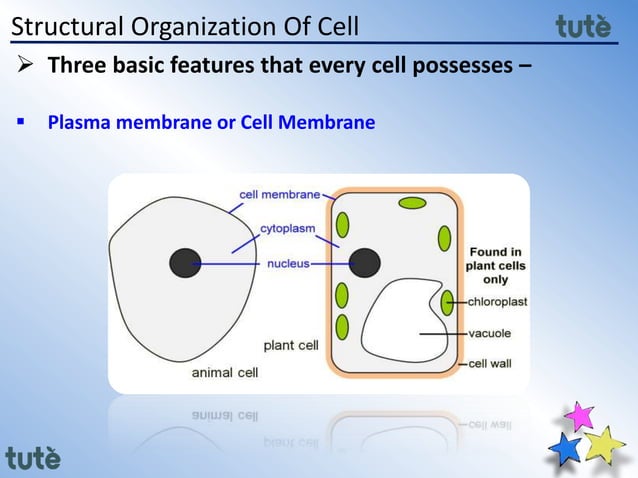 Structural Organization Of Cell

tutè

➢ Three basic features that every cell possesses –

▪ Plasma membrane or Cell Membrane

cell membrane
cytoplasm
nucleus
Found in plant cells only
chloroplast
vacuole
cell wall
plant cell
animal cell

tutè